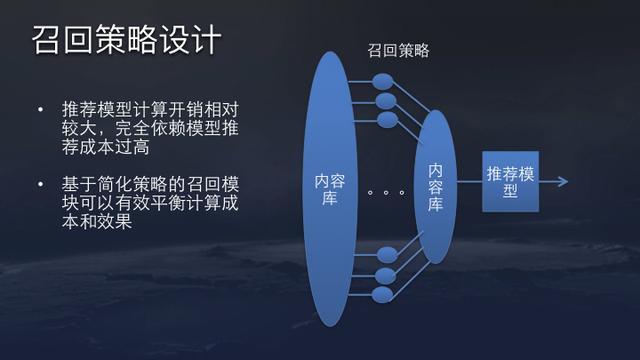 召回策略设计

• 推荐模型计算开销相对较大，完全依赖模型推荐成本过高

• 基于简化策略的召回模块可以有效平衡计算成本和效果

召回策略

内容库

。。。

内容库

推荐模型